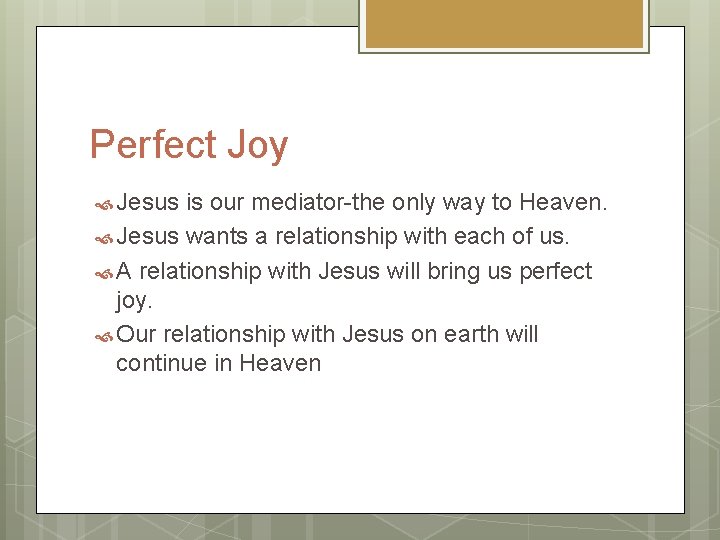 Perfect Joy

Jesus is our mediator-the only way to Heaven.

Jesus wants a relationship with each of us.

A relationship with Jesus will bring us perfect joy.

Our relationship with Jesus on earth will continue in Heaven